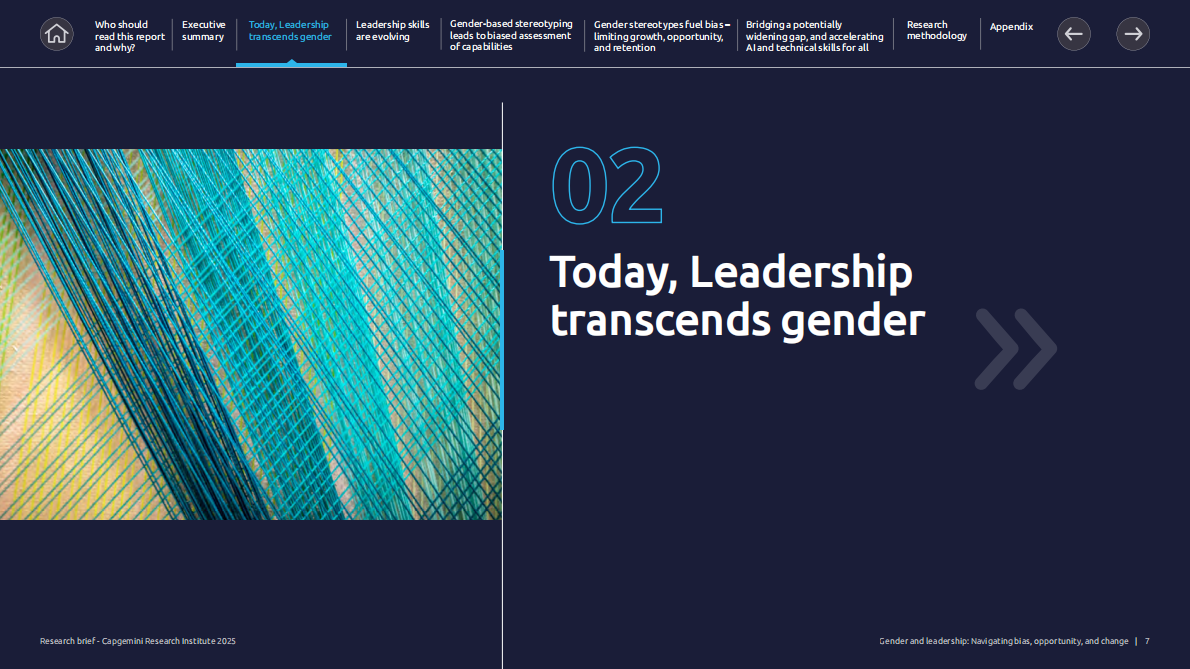 Who should read this report and why?

Executive summary

Today, Leadership transcends gender

Leadership skills are evolving

Gender-based stereotyping leads to biased assessment of capabilities

Gender stereotypes fuel bias – limiting growth, opportunity, and retention

Bridging a potentially widening gap, and accelerating AI and technical skills for all

Research methodology

Appendix

02

Today, Leadership transcends gender

Research brief - Capgemini Research Institute 2025

Gender and leadership: Navigating bias, opportunity, and change | 7